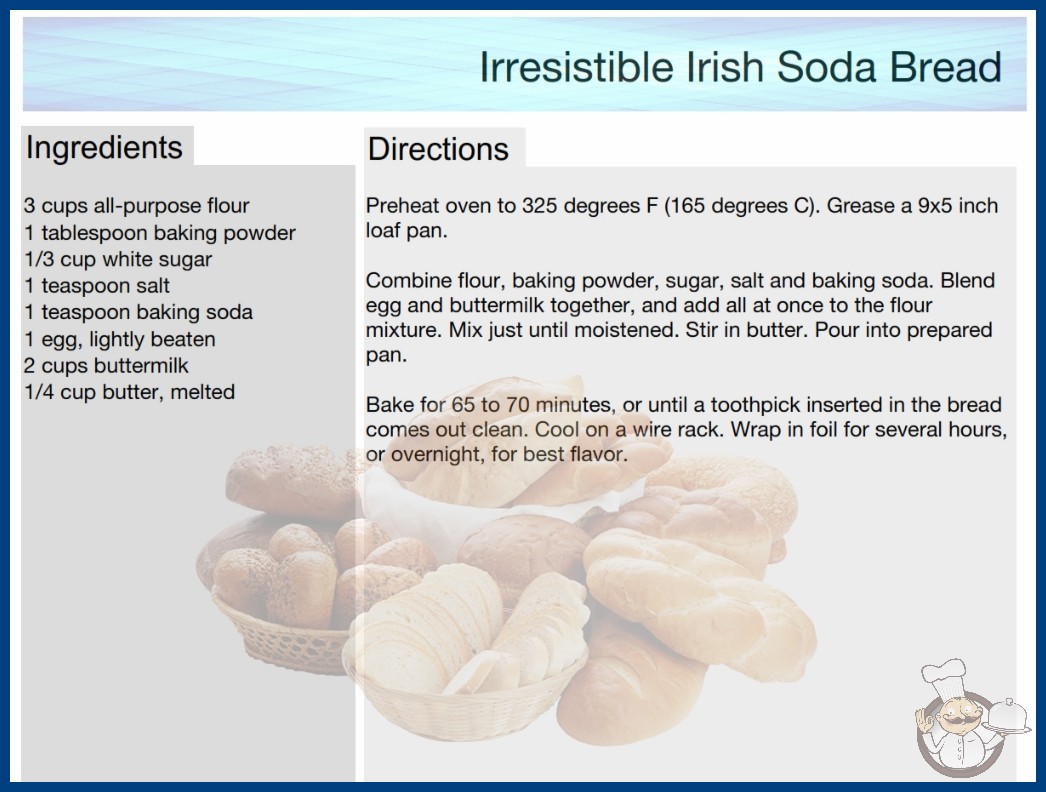 Irresistible Irish Soda Bread

Ingredients

3 cups all-purpose flour
1 tablespoon baking powder
1/3 cup white sugar
1 teaspoon salt
1 teaspoon baking soda
1 egg, lightly beaten
2 cups buttermilk
1/4 cup butter, melted

Directions

Preheat oven to 325 degrees F (165 degrees C). Grease a 9x5 inch loaf pan.

Combine flour, baking powder, sugar, salt and baking soda. Blend egg and buttermilk together, and add all at once to the flour mixture. Mix just until moistened. Stir in butter. Pour into prepared pan.

Bake for 65 to 70 minutes, or until a toothpick inserted in the bread comes out clean. Cool on a wire rack. Wrap in foil for several hours, or overnight, for best flavor.